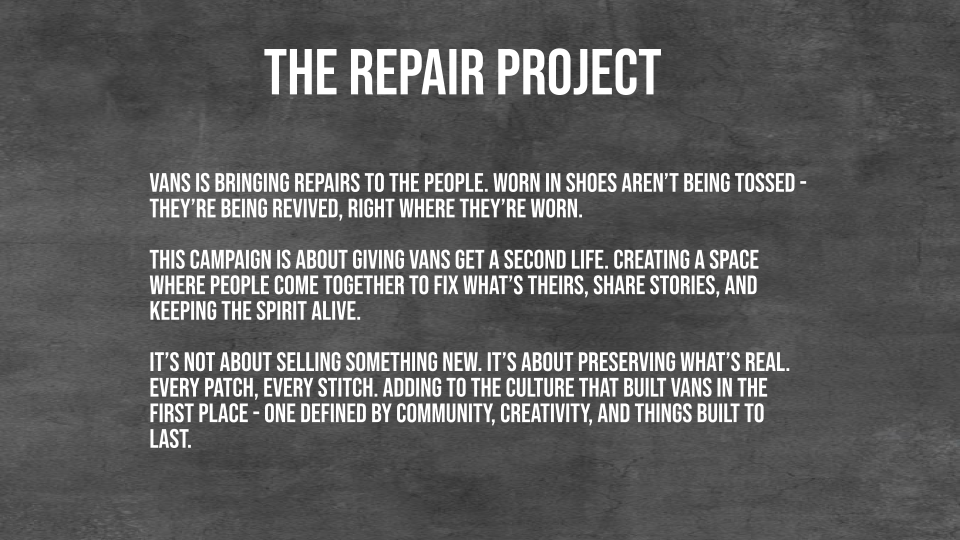 THE REPAIR PROJECT

VANS IS BRINGING REPAIRS TO THE PEOPLE. WORN IN SHOES AREN'T BEING TOSSED - THEY'RE BEING REVIVED, RIGHT WHERE THEY'RE WORN.

THIS CAMPAIGN IS ABOUT GIVING VANS GET A SECOND LIFE. CREATING A SPACE WHERE PEOPLE COME TOGETHER TO FIX WHAT'S THEIRS, SHARE STORIES, AND KEEPING THE SPIRIT ALIVE.

IT'S NOT ABOUT SELLING SOMETHING NEW. IT'S ABOUT PRESERVING WHAT'S REAL. EVERY PATCH, EVERY STITCH. ADDING TO THE CULTURE THAT BUILT VANS IN THE FIRST PLACE - ONE DEFINED BY COMMUNITY, CREATIVITY, AND THINGS BUILT TO LAST.